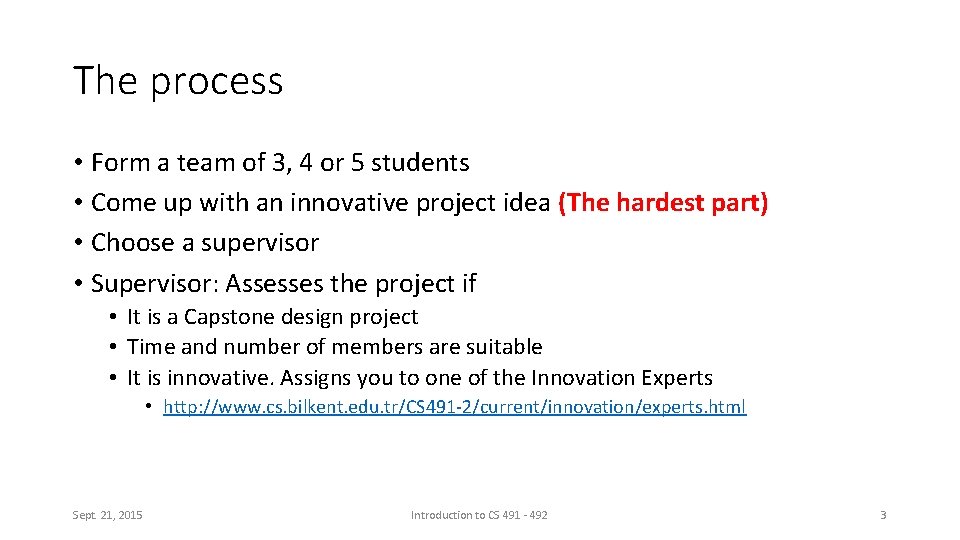 The process

• Form a team of 3, 4 or 5 students
• Come up with an innovative project idea (The hardest part)
• Choose a supervisor
• Supervisor: Assesses the project if
  • It is a Capstone design project
  • Time and number of members are suitable
  • It is innovative. Assigns you to one of the Innovation Experts
    • http://www.cs.bilkent.edu.tr/CS491-2/current/innovation/experts.html

Sept. 21, 2015

Introduction to CS 491 - 492

3